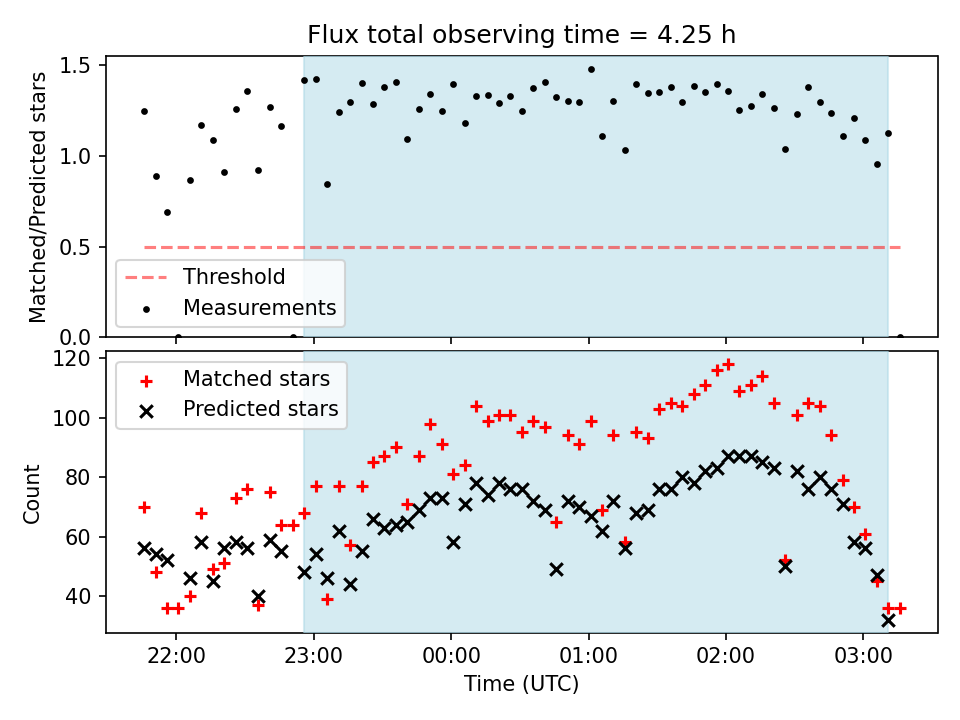 Flux total observing time = 4.25 h

Matched/Predicted stars

1.5
1.0
0.5
0.0

Threshold
Measurements

Count

120
100
80
60
40

Matched stars
Predicted stars

22:00
23:00
00:00
01:00
02:00
03:00

Time (UTC)